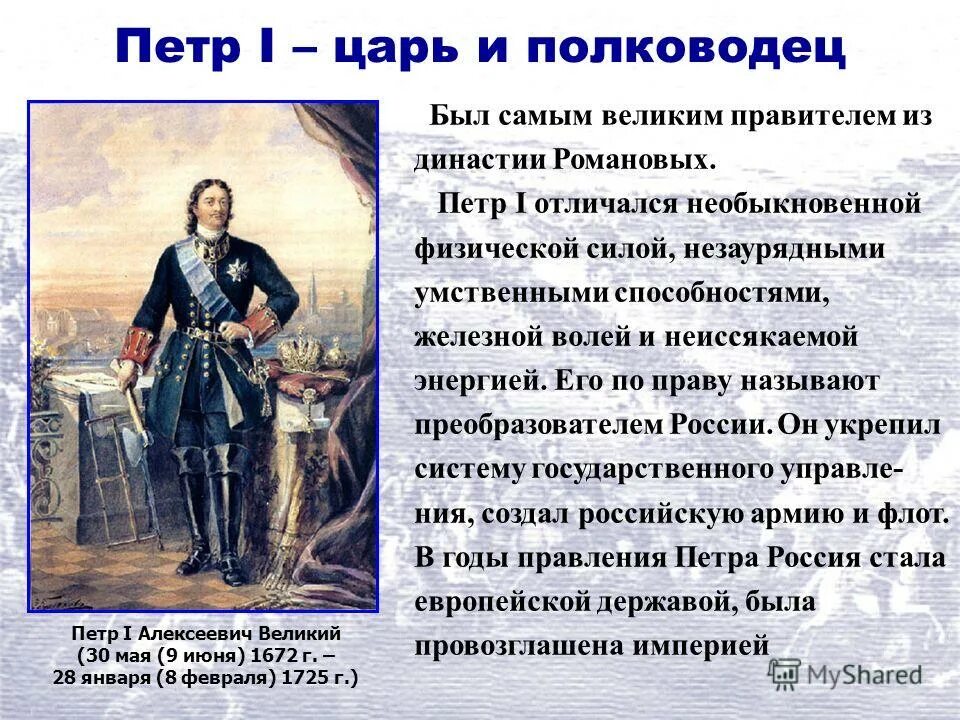 Петр I – царь и полководец

Был самым великим правителем из династии Романовых.

Петр I отличался необыкновенной физической силой, незаурядными умственными способностями, железной волей и неиссякаемой энергией. Его по праву называют преобразователем России. Он укрепил систему государственного управления, создал российскую армию и флот. В годы правления Петра Россия стала европейской державой, была провозглашена империей

Петр I Алексеевич Великий (30 мая (9 июня) 1672 г. – 28 января (8 февраля) 1725 г.)

MyShared